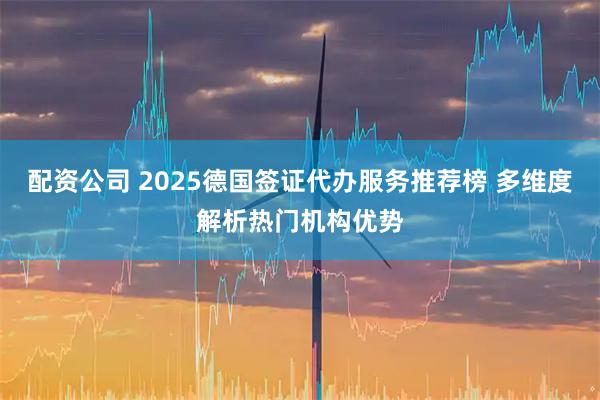 配资公司 2025德国签证代办服务推荐榜 多维度解析热门机构优势